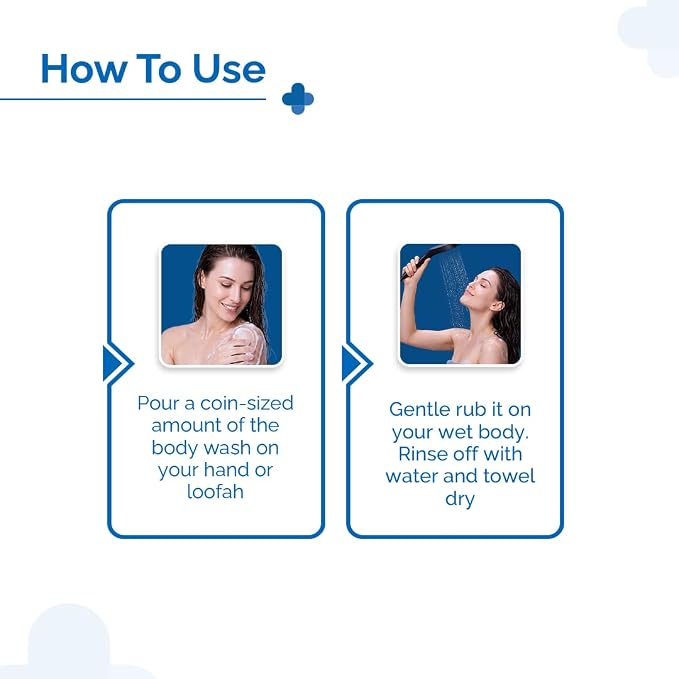 How To Use

Pour a coin-sized amount of the body wash on your hand or loofah

Gentle rub it on your wet body. Rinse off with water and towel dry